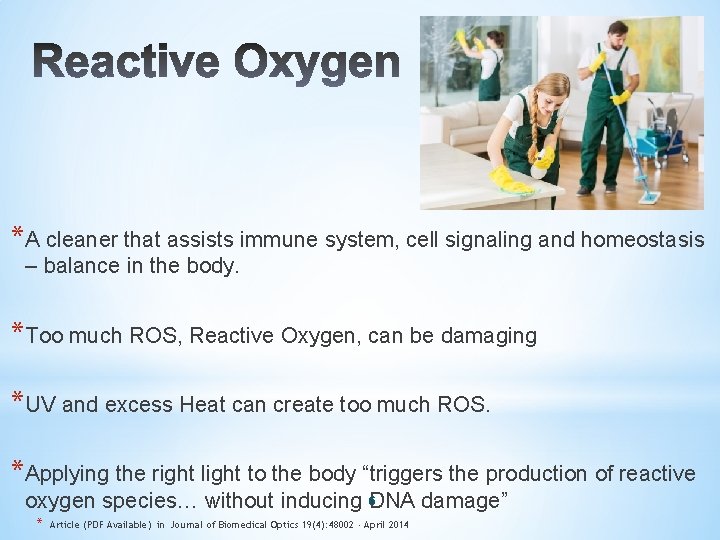 Reactive Oxygen

*A cleaner that assists immune system, cell signaling and homeostasis – balance in the body.

*Too much ROS, Reactive Oxygen, can be damaging

*UV and excess Heat can create too much ROS.

*Applying the right light to the body “triggers the production of reactive oxygen species… without inducing DNA damage”

* Article (PDF Available) in Journal of Biomedical Optics 19(4):48002 · April 2014